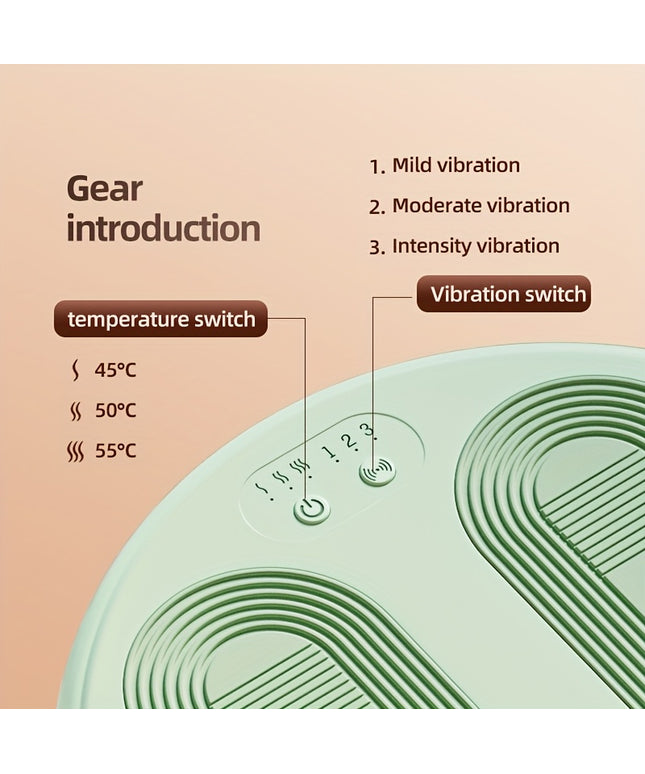 Gear introduction

1. Mild vibration

2. Moderate vibration

3. Intensity vibration

Vibration switch

temperature switch

45°C

50°C

55°C

1. 2. 3.